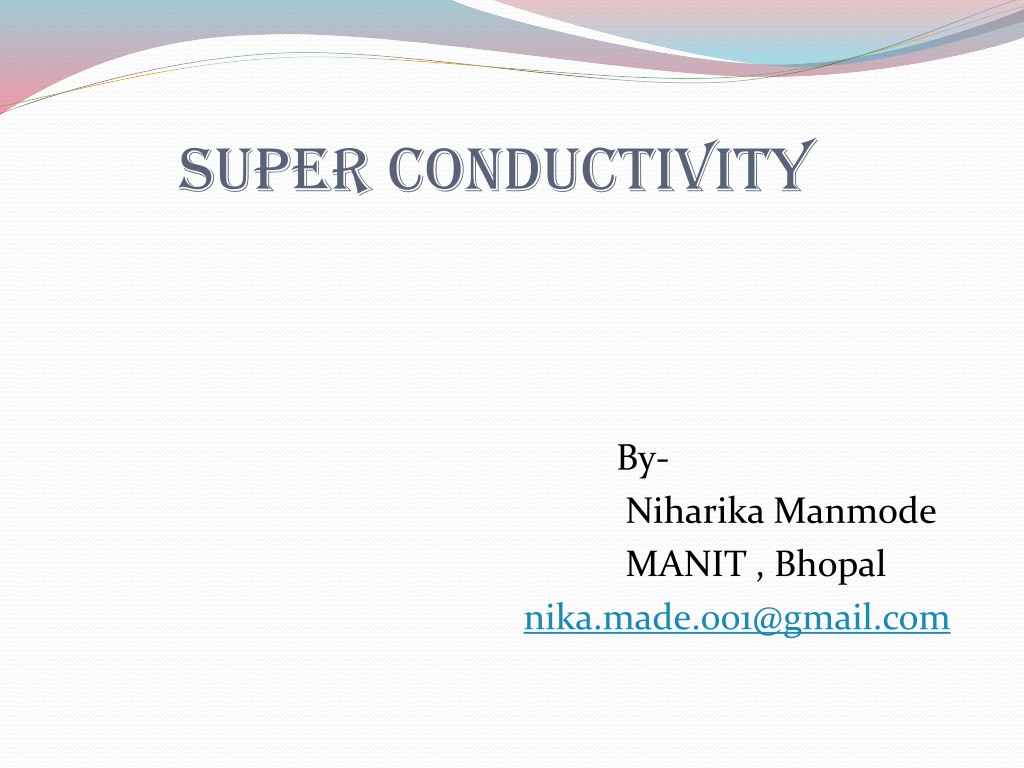 SUPER CONDUCTIVITY

By-
Niharika Manmode
MANIT , Bhopal
nika.made.001@gmail.com